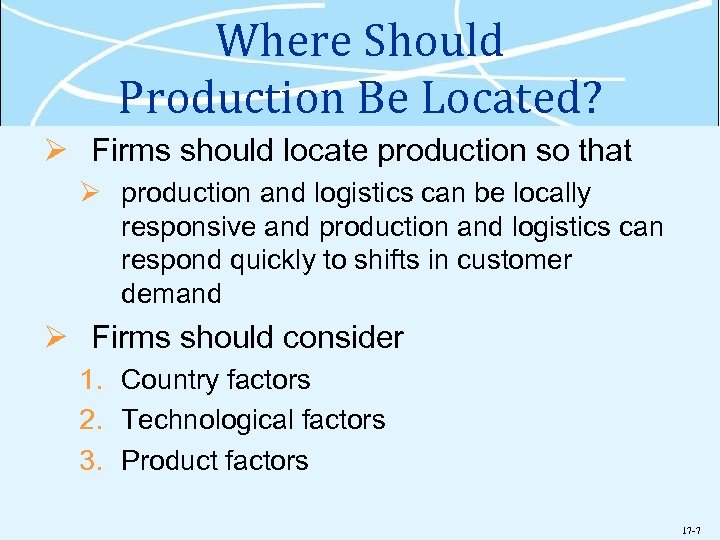 Where Should Production Be Located?

➢ Firms should locate production so that

➢ production and logistics can be locally responsive and production and logistics can respond quickly to shifts in customer demand

➢ Firms should consider

1. Country factors
2. Technological factors
3. Product factors

17-7